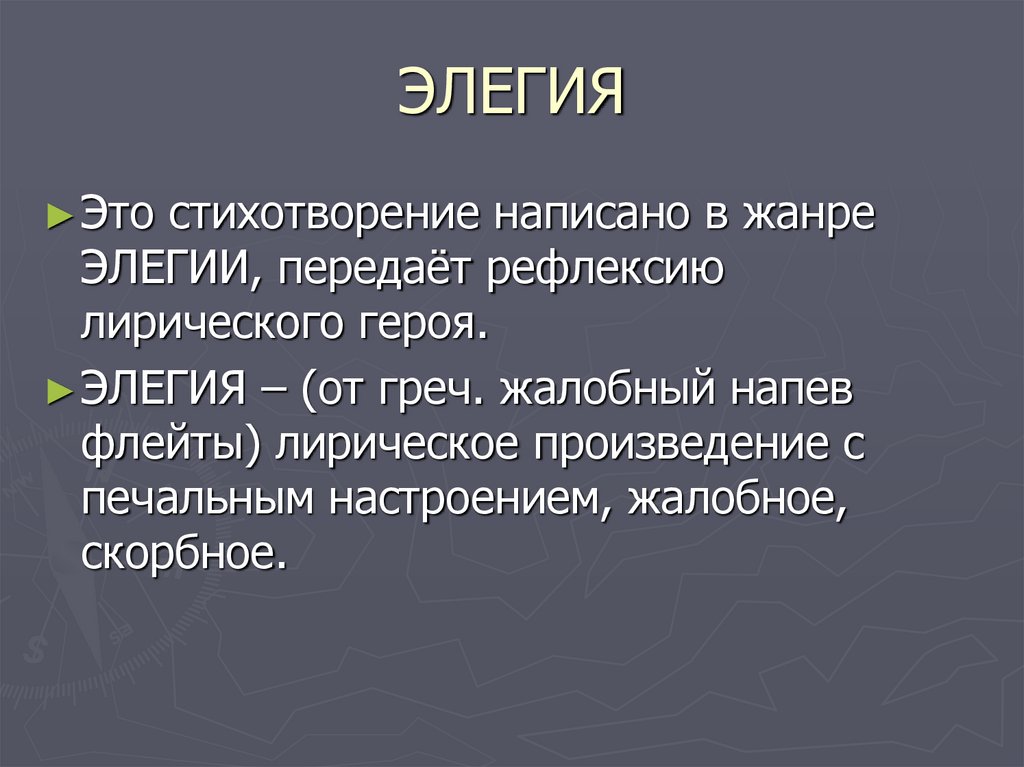 ЭЛЕГИЯ

► Это стихотворение написано в жанре ЭЛЕГИИ, передаёт рефлексию лирического героя.

► ЭЛЕГИЯ – (от греч. жалобный напев флейты) лирическое произведение с печальным настроением, жалобное, скорбное.